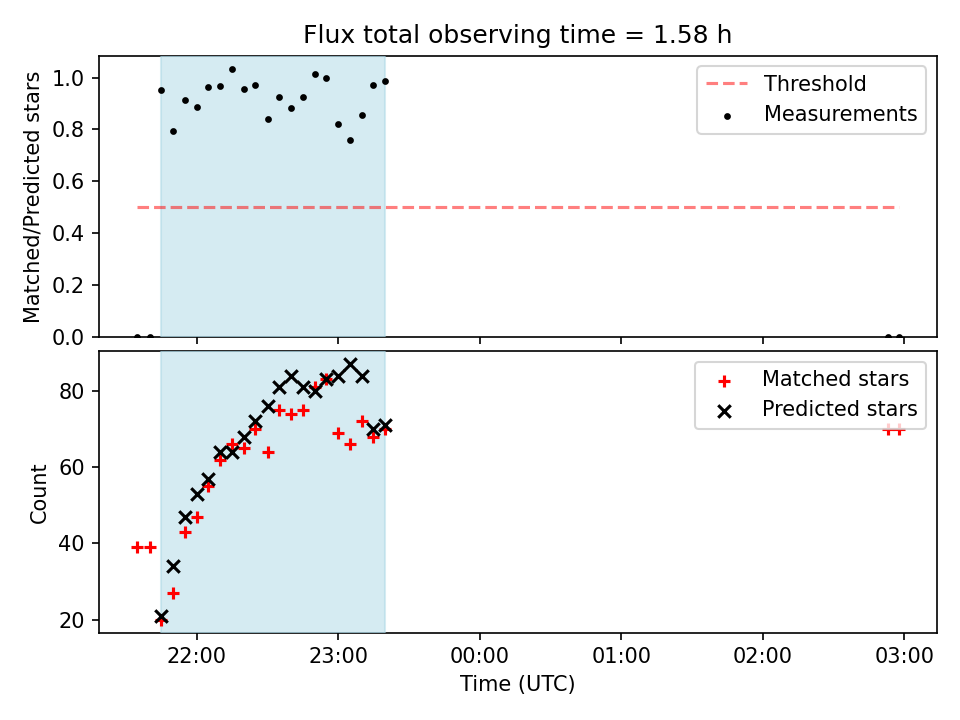 Flux total observing time = 1.58 h

Matched/Predicted stars

1.0
0.8
0.6
0.4
0.2
0.0

Threshold
Measurements

Count

80
60
40
20

Matched stars
Predicted stars

22:00
23:00
00:00
01:00
02:00
03:00

Time (UTC)